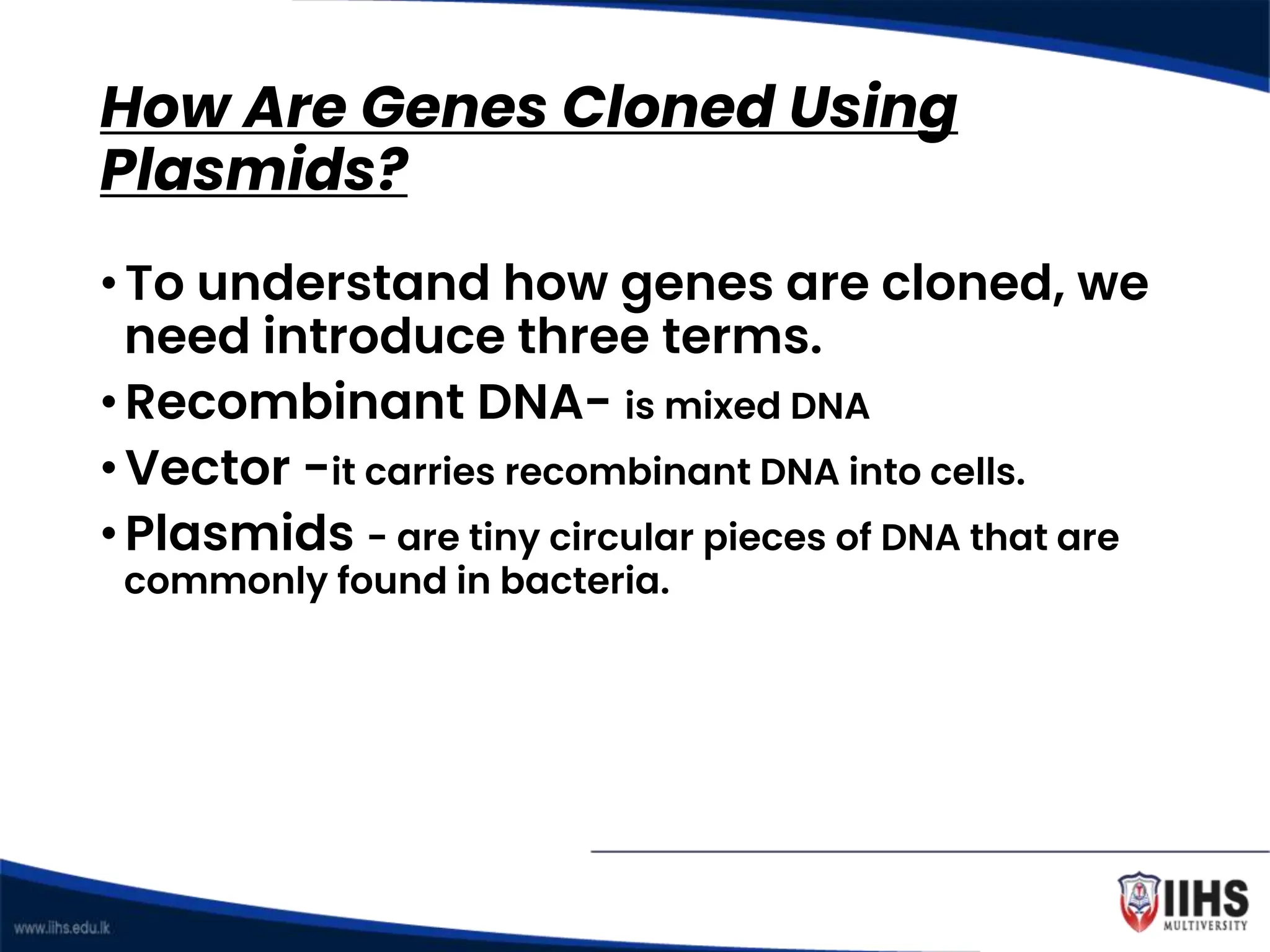 How Are Genes Cloned Using Plasmids?

• To understand how genes are cloned, we need introduce three terms.
• Recombinant DNA– is mixed DNA
• Vector –it carries recombinant DNA into cells.
• Plasmids - are tiny circular pieces of DNA that are commonly found in bacteria.

www.iihs.edu.lk

IIHS MULTIVERSITY